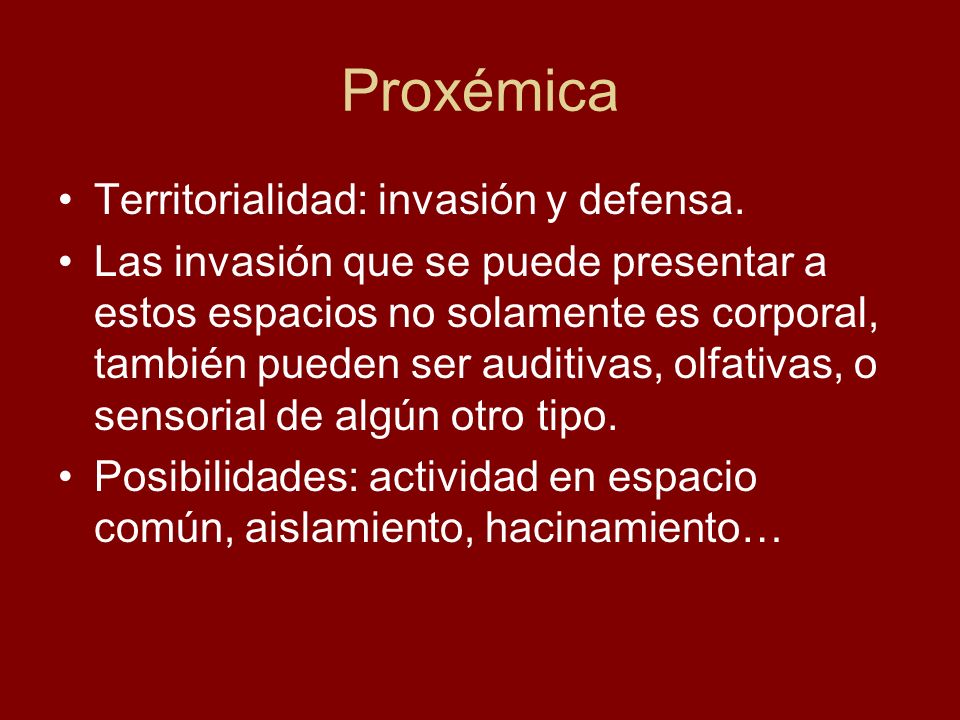 Proxémica

• Territorialidad: invasión y defensa.
• Las invasión que se puede presentar a estos espacios no solamente es corporal, también pueden ser auditivas, olfativas, o sensorial de algún otro tipo.
• Posibilidades: actividad en espacio común, aislamiento, hacinamiento…